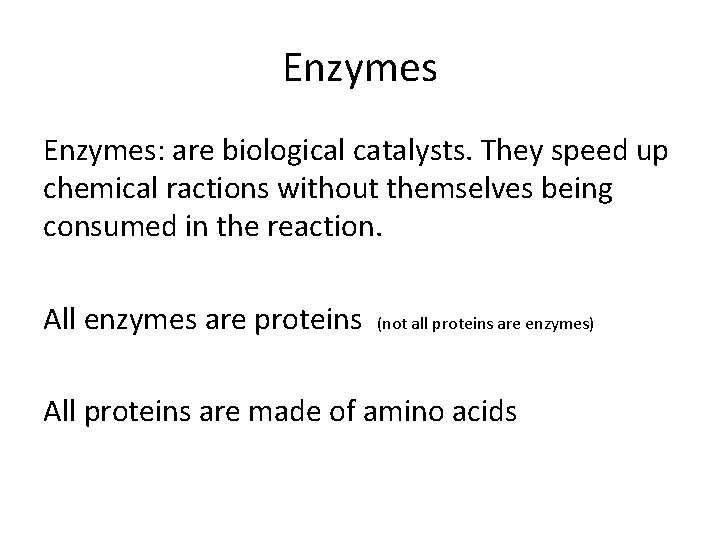 Enzymes

Enzymes: are biological catalysts. They speed up chemical ractions without themselves being consumed in the reaction.

All enzymes are proteins (not all proteins are enzymes)

All proteins are made of amino acids